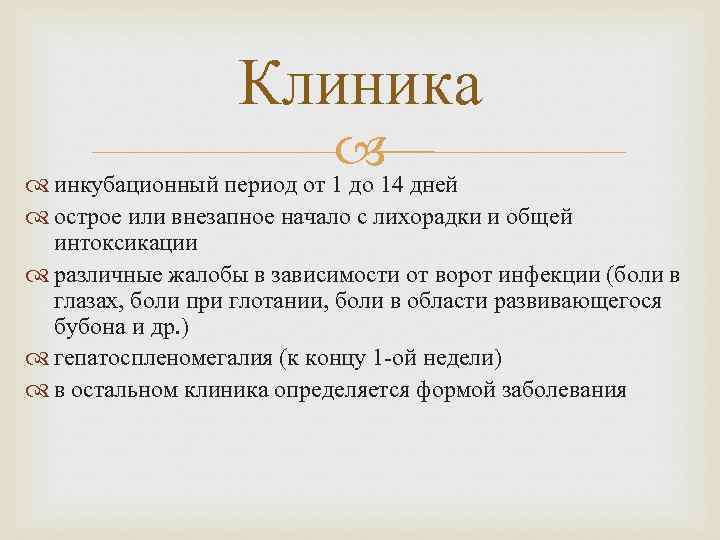 Клиника

инкубационный период от 1 до 14 дней
острое или внезапное начало с лихорадки и общей интоксикации
различные жалобы в зависимости от ворот инфекции (боли в глазах, боли при глотании, боли в области развивающегося бубона и др.)
гепатоспленомегалия (к концу 1-ой недели)
в остальном клиника определяется формой заболевания